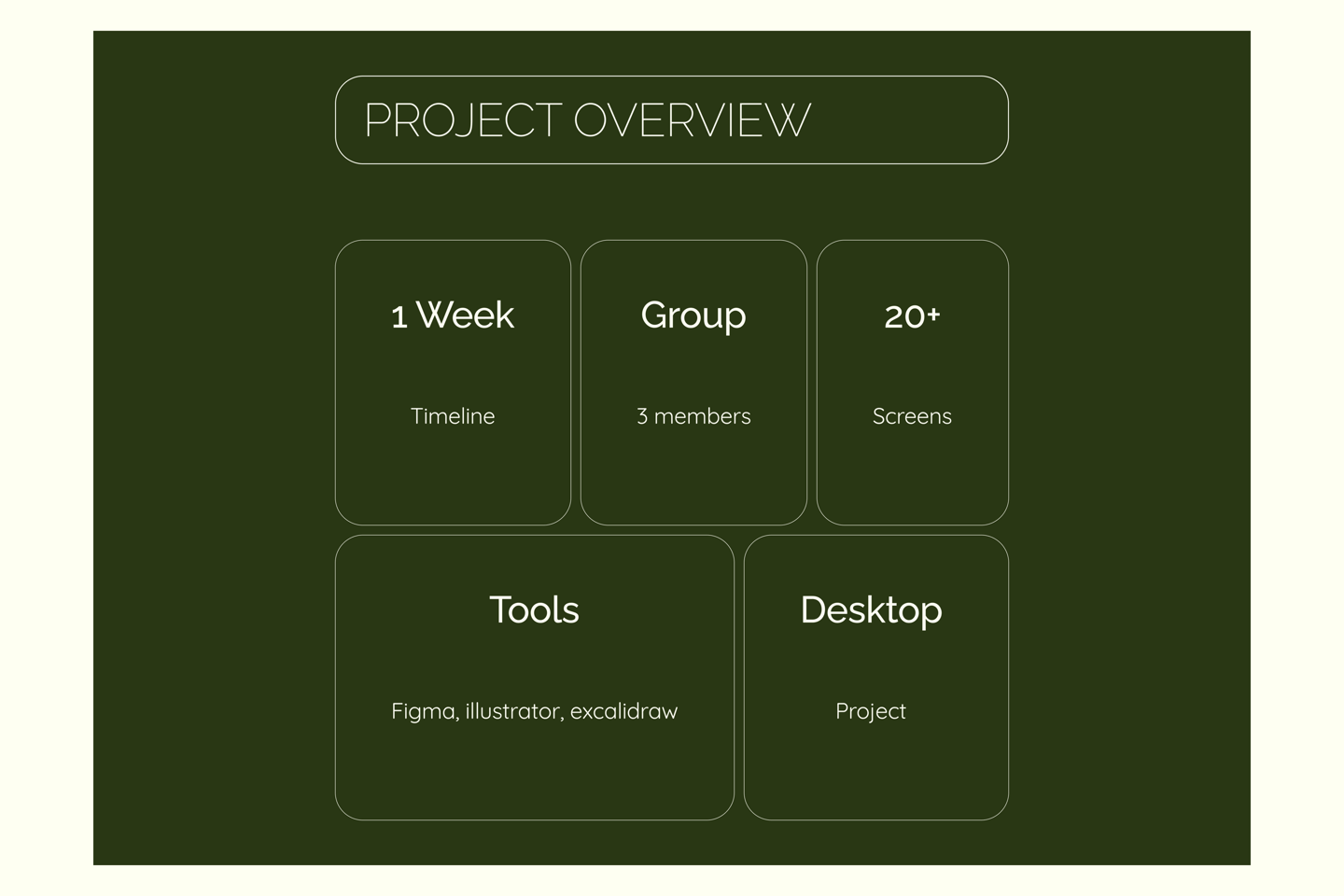 PROJECT OVERVIEW

1 Week

Timeline

Group

3 members

20+

Screens

Tools

Figma, illustrator, excalidraw

Desktop

Project